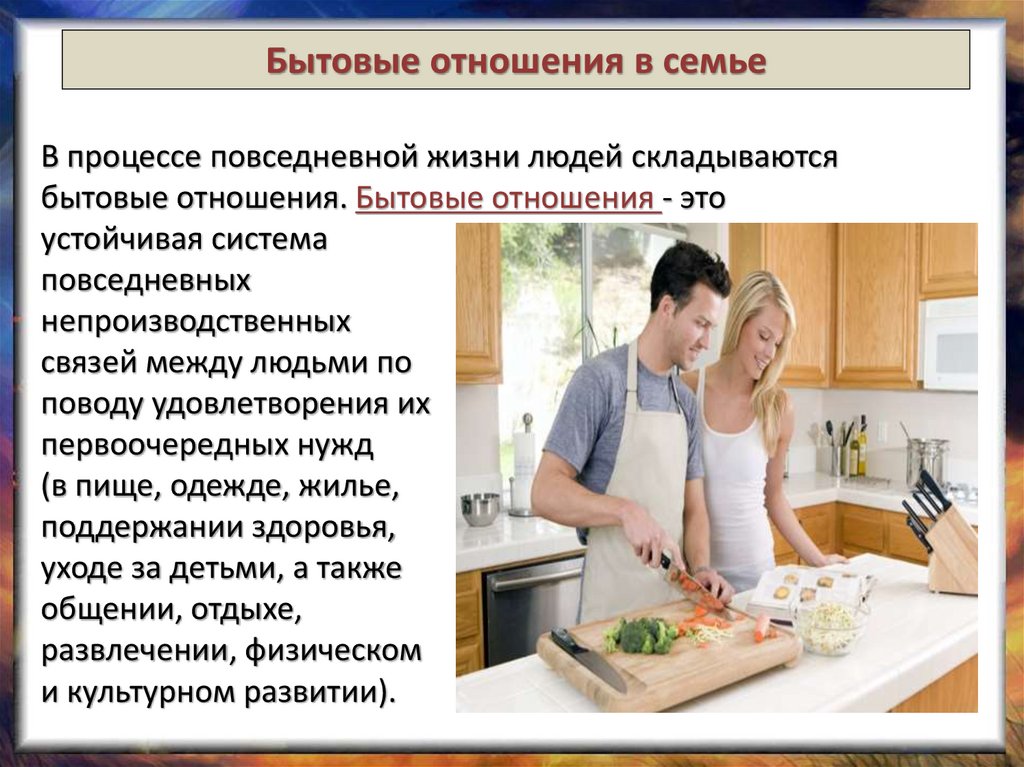 Бытовые отношения в семье

В процессе повседневной жизни людей складываются бытовые отношения. Бытовые отношения - это устойчивая система повседневных непроизводственных связей между людьми по поводу удовлетворения их первоочередных нужд (в пище, одежде, жилье, поддержании здоровья, уходе за детьми, а также общении, отдыхе, развлечении, физическом и культурном развитии).